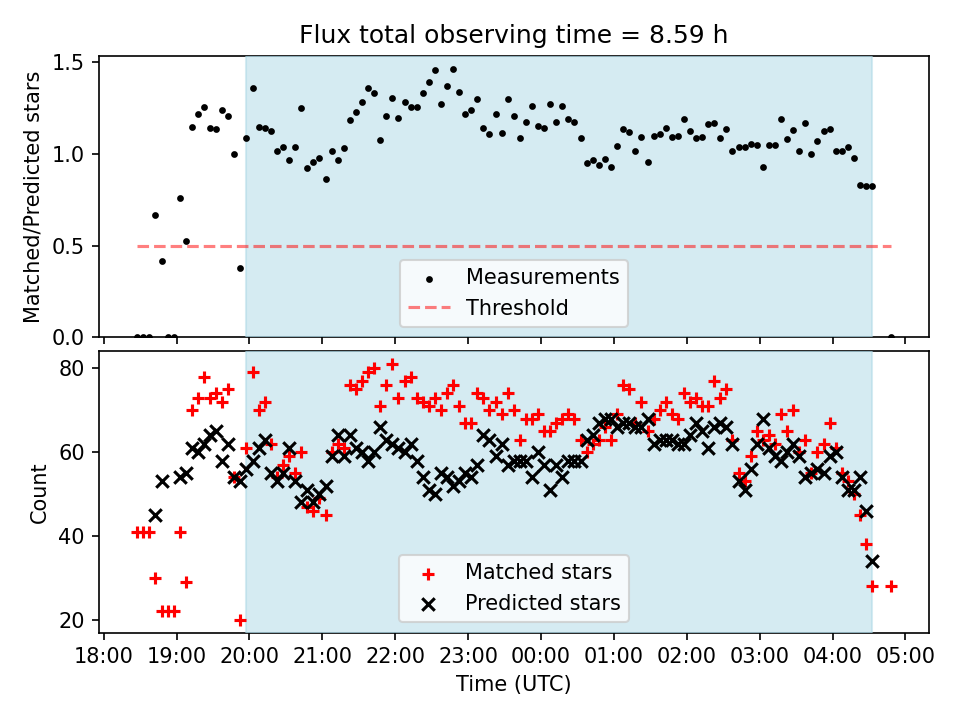 Flux total observing time = 8.59 h

Matched/Predicted stars

1.5
1.0
0.5
0.0

Measurements
Threshold

Count

80
60
40
20

Matched stars
Predicted stars

18:00 19:00 20:00 21:00 22:00 23:00 00:00 01:00 02:00 03:00 04:00 05:00

Time (UTC)